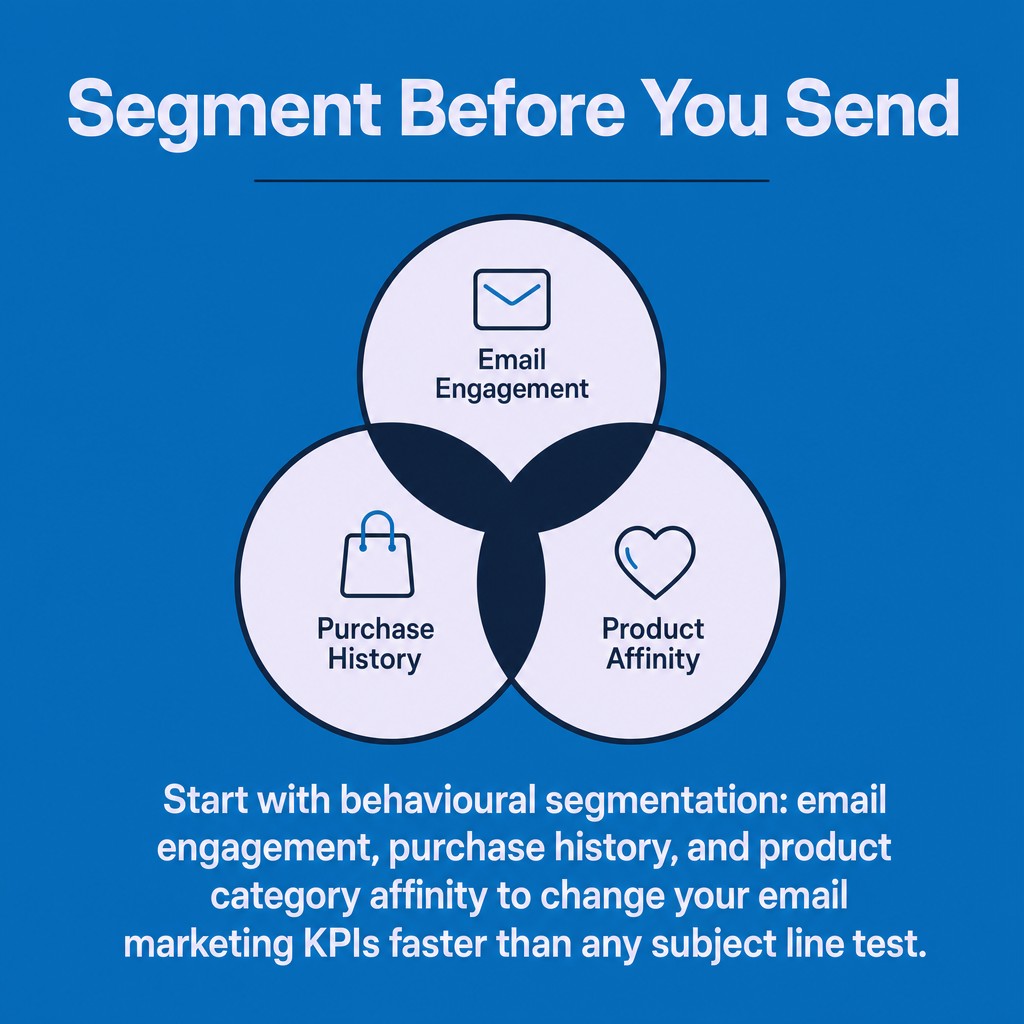 Segment Before You Send

Email Engagement

Purchase History

Product Affinity

Start with behavioural segmentation: email engagement, purchase history, and product category affinity to change your email marketing KPIs faster than any subject line test.